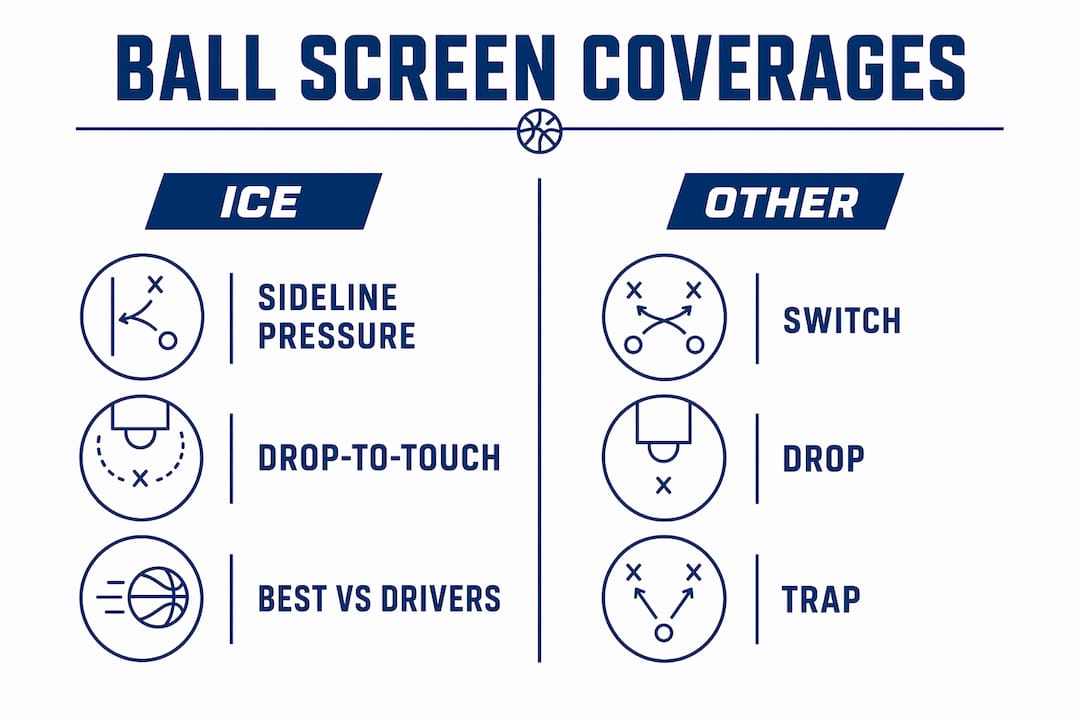 BALL SCREEN COVERAGES

ICE

SIDELINE PRESSURE

DROP-TO-TOUCH

BEST VS DRIVERS

OTHER

SWITCH

DROP

TRAP